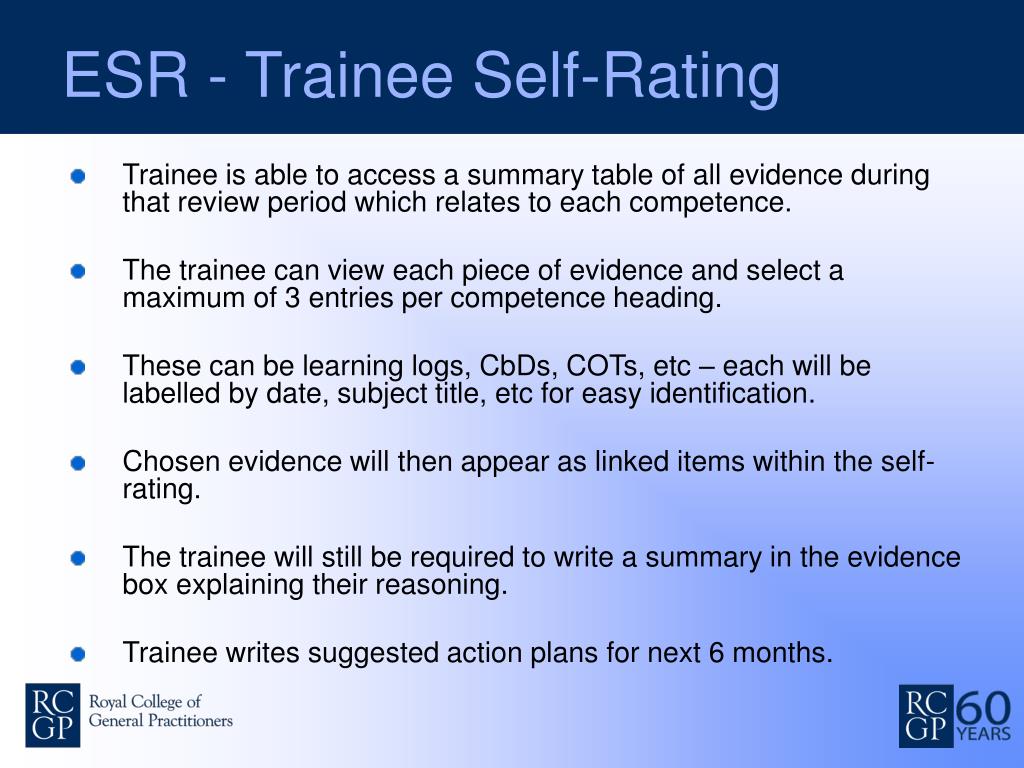 ESR - Trainee Self-Rating

Trainee is able to access a summary table of all evidence during that review period which relates to each competence.

The trainee can view each piece of evidence and select a maximum of 3 entries per competence heading.

These can be learning logs, CbDs, COTs, etc – each will be labelled by date, subject title, etc for easy identification.

Chosen evidence will then appear as linked items within the self-rating.

The trainee will still be required to write a summary in the evidence box explaining their reasoning.

Trainee writes suggested action plans for next 6 months.

RC GP Royal College of General Practitioners

RC GP 60 YEARS